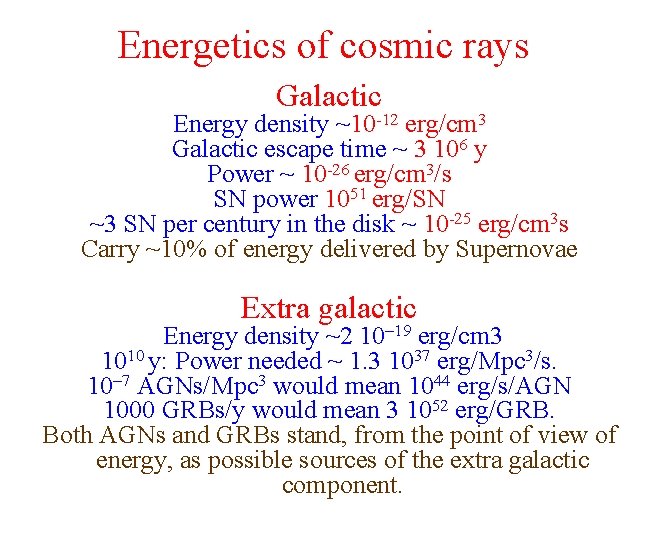 Energetics of cosmic rays

Galactic

Energy density ~$10^{-12}$ erg/cm$^3$
Galactic escape time ~ 3 $10^6$ y
Power ~ $10^{-26}$ erg/cm$^3$/s
SN power $10^{51}$ erg/SN
~3 SN per century in the disk ~ $10^{-25}$ erg/cm$^3$s
Carry ~10% of energy delivered by Supernovae

Extra galactic

Energy density ~2 $10^{-19}$ erg/cm3
$10^{10}$ y: Power needed ~ 1.3 $10^{37}$ erg/Mpc$^3$/s.
$10^{-7}$ AGNs/Mpc$^3$ would mean $10^{44}$ erg/s/AGN
1000 GRBs/y would mean 3 $10^{52}$ erg/GRB.
Both AGNs and GRBs stand, from the point of view of energy, as possible sources of the extra galactic component.